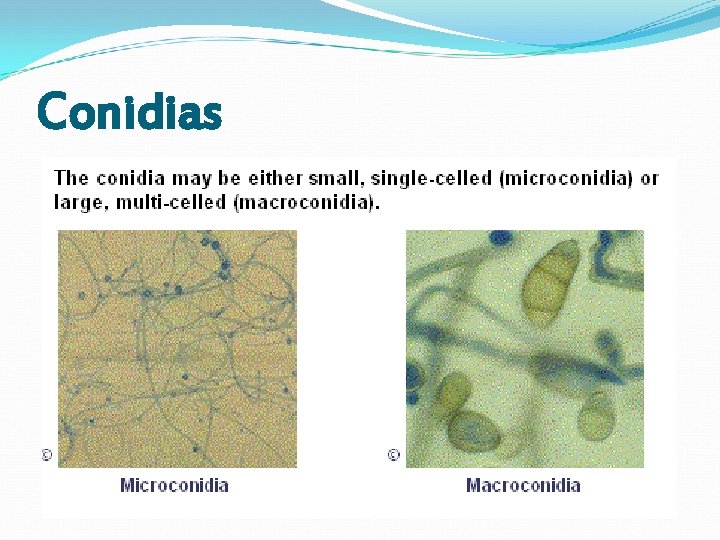 Conidias

The conidia may be either small, single-celled (microconidia) or large, multi-celled (macroconidia).

©

Microconidia

©

Macroconidia